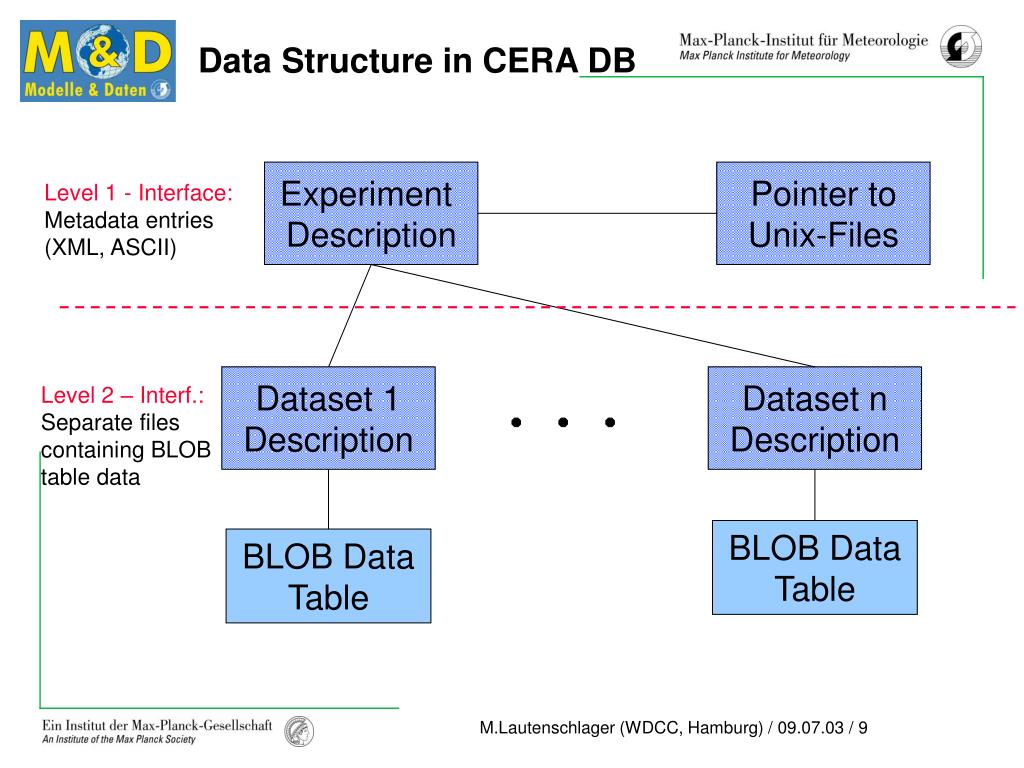 M&D
Modelle & Daten

Data Structure in CERA DB

Max-Planck-Institut für Meteorologie
Max Planck Institute for Meteorology

Level 1 - Interface:
Metadata entries (XML, ASCII)

Experiment Description

Pointer to Unix-Files

Level 2 – Interf.:
Separate files containing BLOB table data

Dataset 1 Description

• • •

Dataset n Description

BLOB Data Table

BLOB Data Table

Ein Institut der Max-Planck-Gesellschaft
An Institute of the Max Planck Society

M.Lautenschlager (WDCC, Hamburg) / 09.07.03 / 9